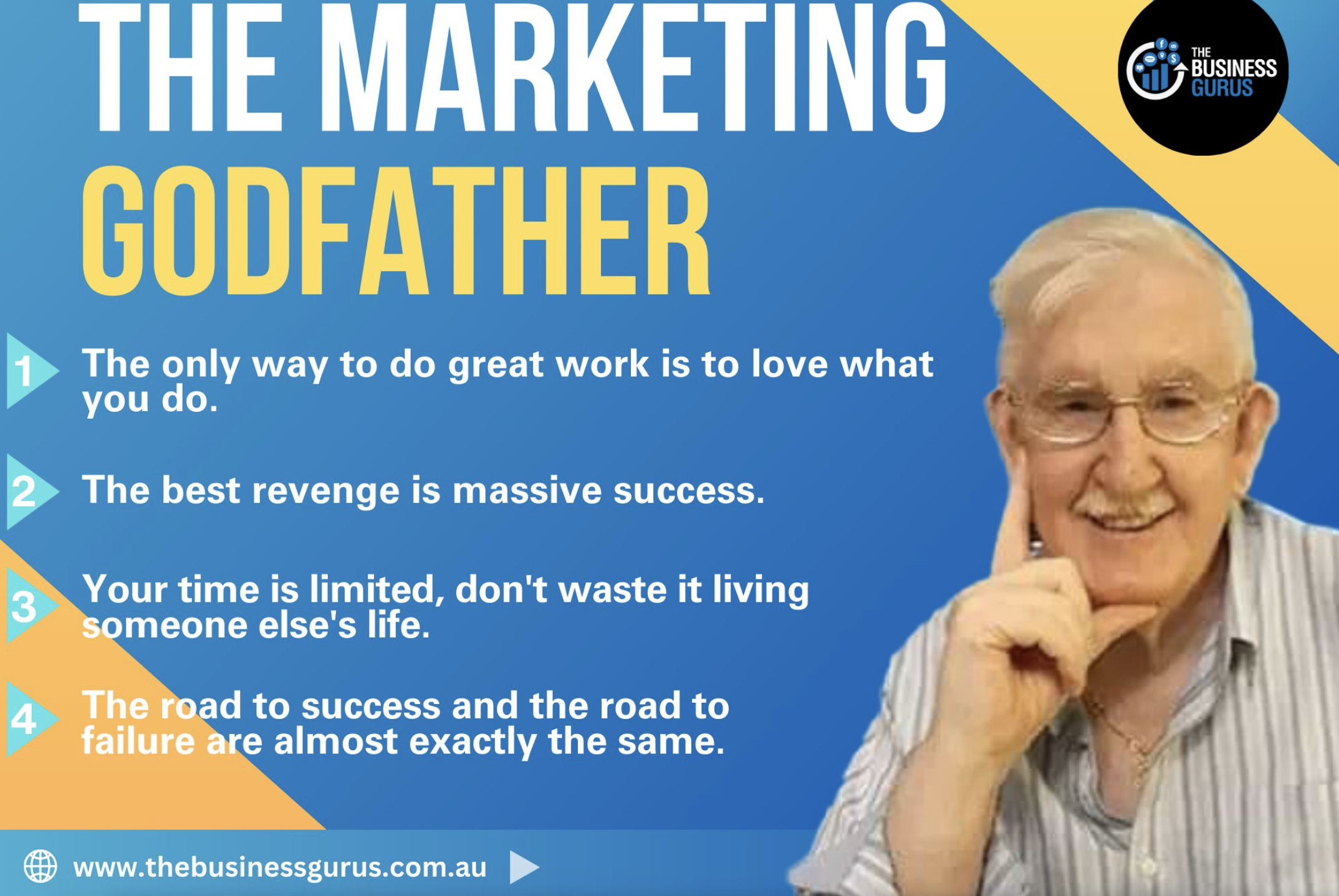 THE MARKETING GODFATHER

THE BUSINESS GURUS

1 The only way to do great work is to love what you do.

2 The best revenge is massive success.

3 Your time is limited, don't waste it living someone else's life.

4 The road to success and the road to failure are almost exactly the same.

www.thebusinessgurus.com.au